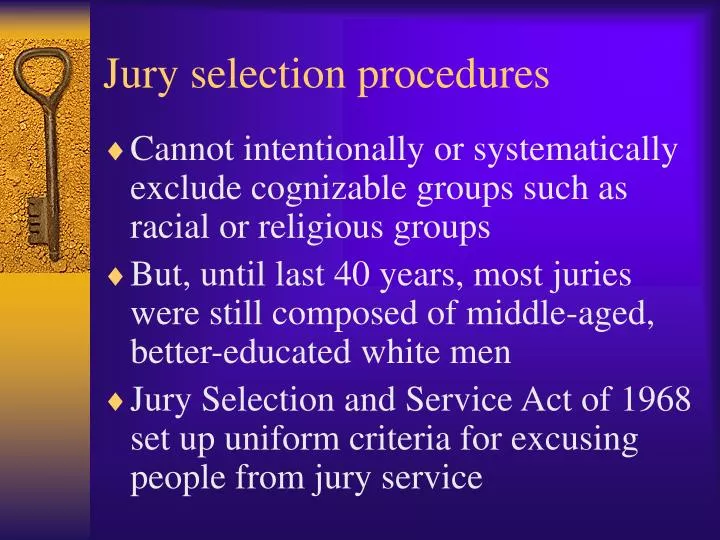 Jury selection procedures

♦ Cannot intentionally or systematically exclude cognizable groups such as racial or religious groups

♦ But, until last 40 years, most juries were still composed of middle-aged, better-educated white men

♦ Jury Selection and Service Act of 1968 set up uniform criteria for excusing people from jury service